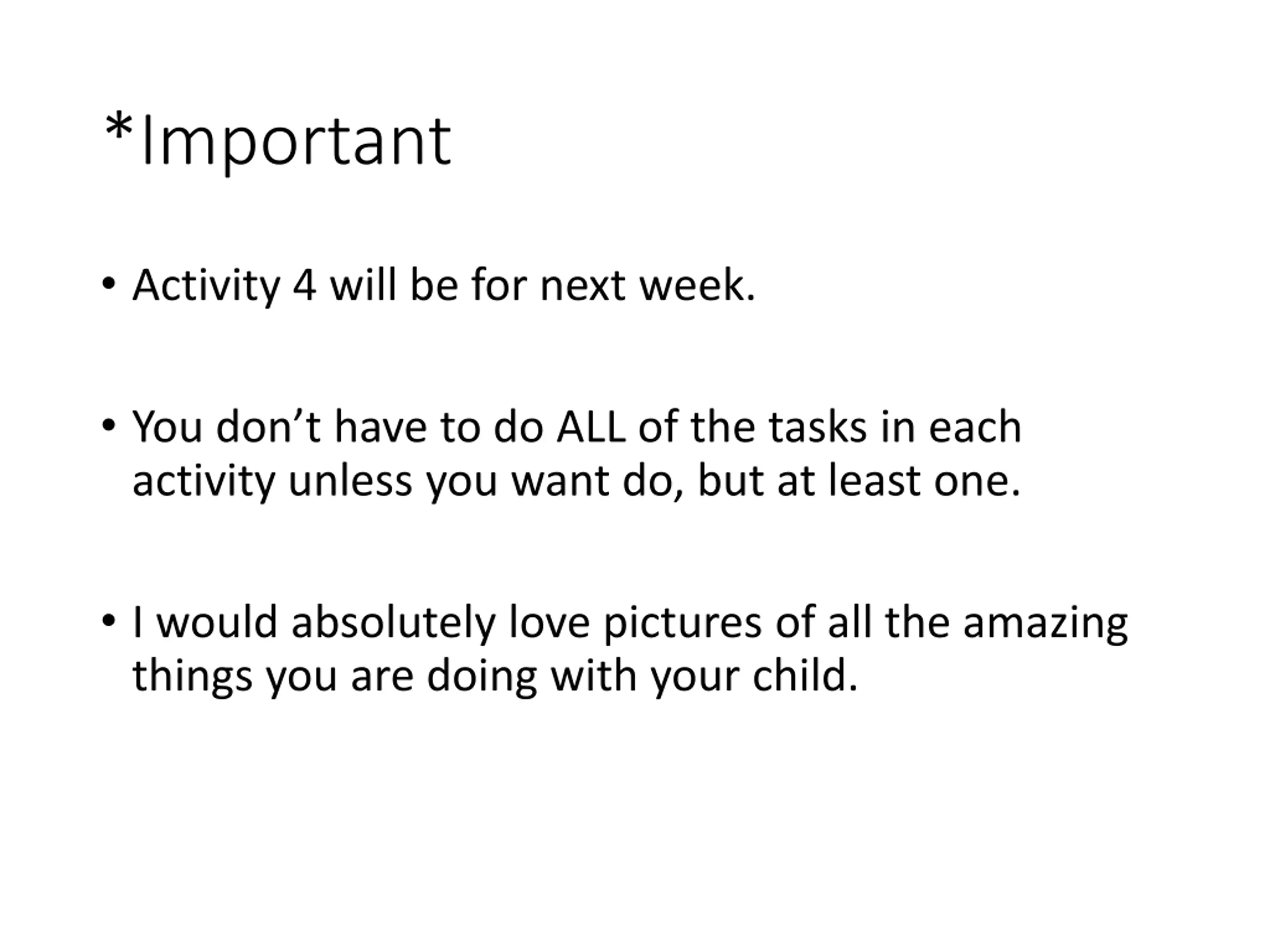 *Important

• Activity 4 will be for next week.

• You don’t have to do ALL of the tasks in each activity unless you want do, but at least one.

• I would absolutely love pictures of all the amazing things you are doing with your child.